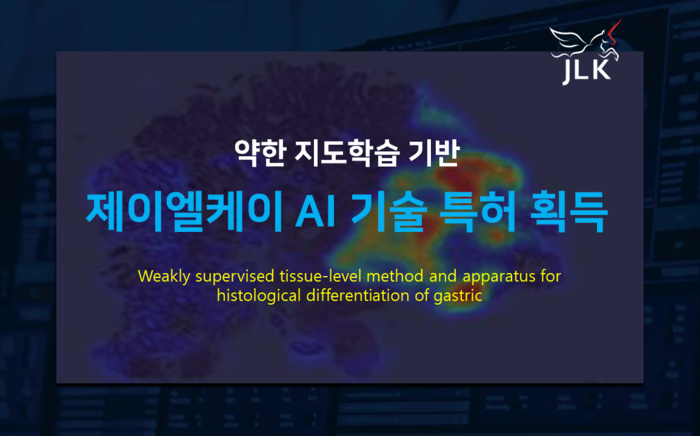 JLK

약한 지도학습 기반

제이엘케이 AI 기술 특허 획득

Weakly supervised tissue-level method and apparatus for histological differentiation of gastric